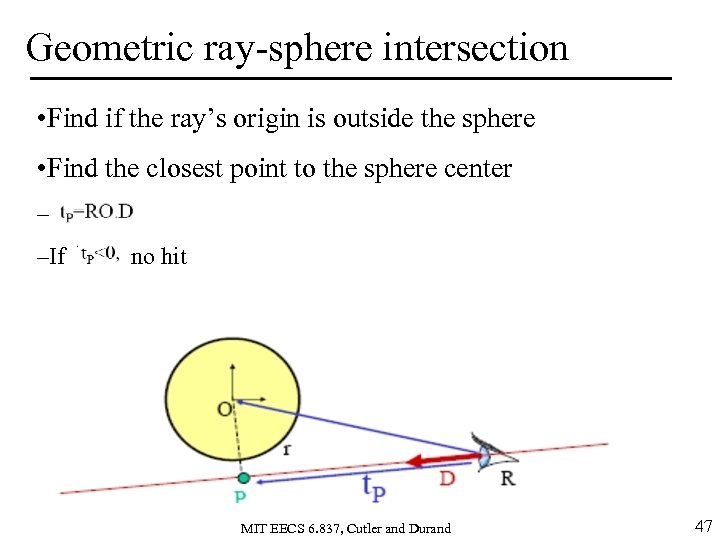 Geometric ray-sphere intersection

•Find if the ray's origin is outside the sphere

•Find the closest point to the sphere center

– $t_P$=RO.D

–If $t_P<0$, no hit

O
r
P
$t_P$
D
R

MIT EECS 6.837, Cutler and Durand

47